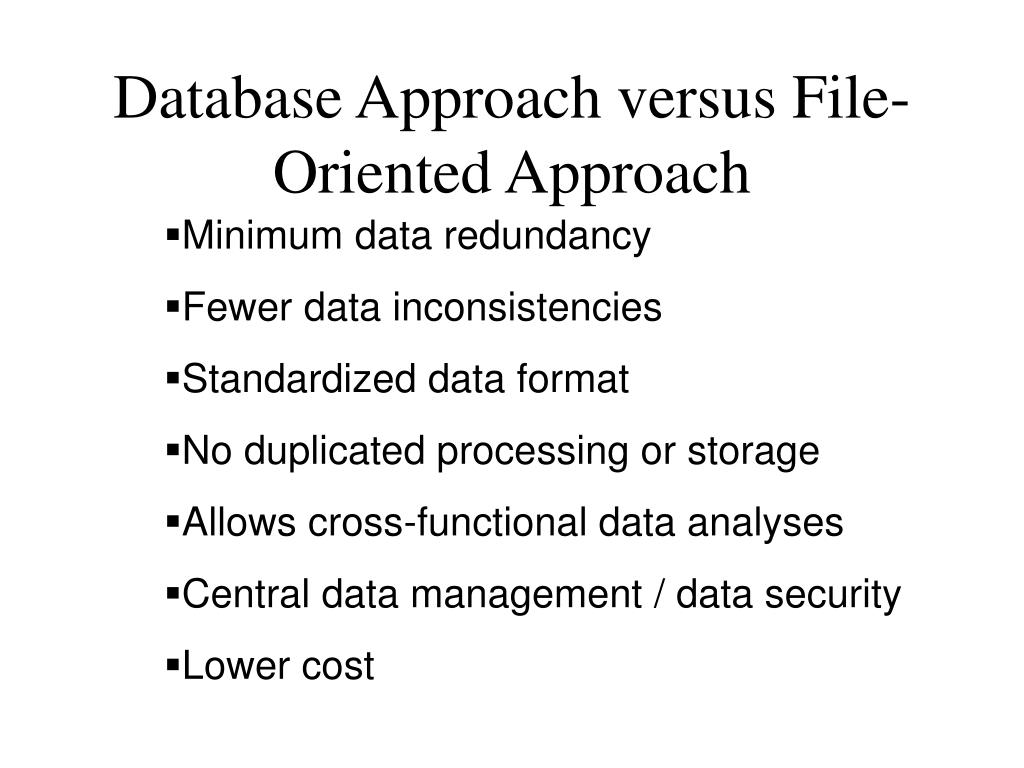 Database Approach versus File-Oriented Approach

▪Minimum data redundancy

▪Fewer data inconsistencies

▪Standardized data format

▪No duplicated processing or storage

▪Allows cross-functional data analyses

▪Central data management / data security

▪Lower cost